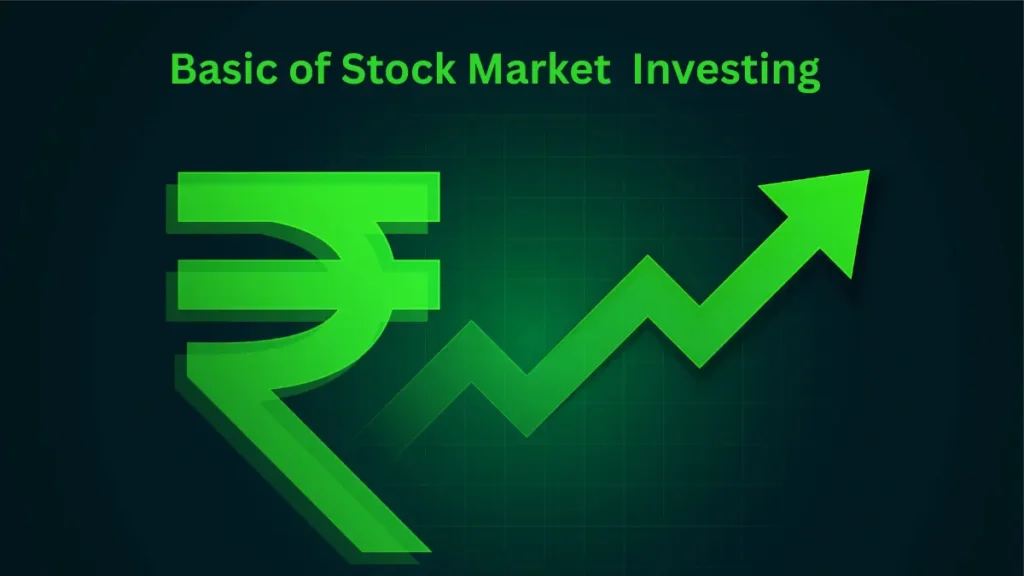 Basic of Stock Market Investing

₹